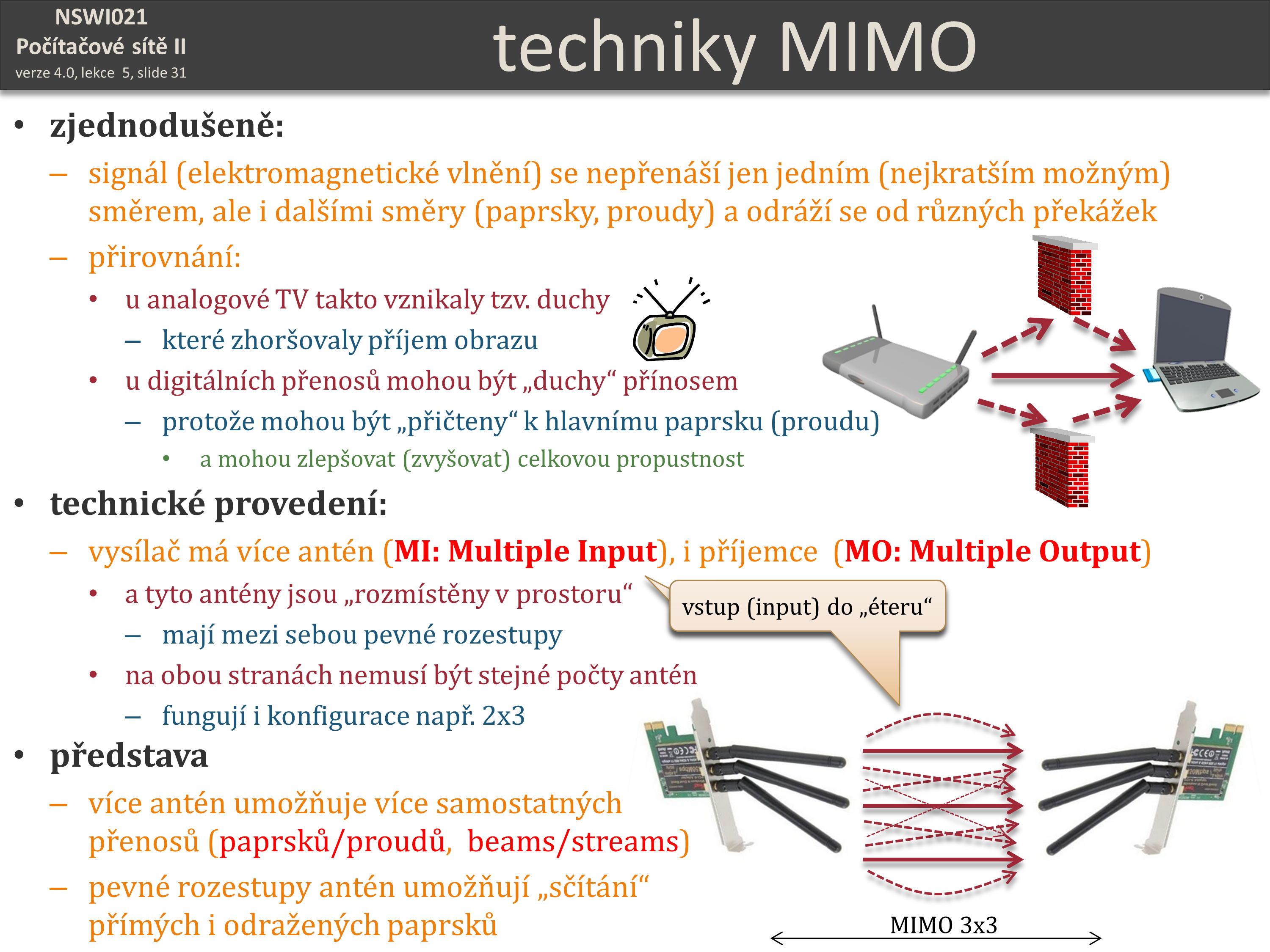 NSWI021
Počítačové sítě II
verze 4.0, lekce 5, slide 31

techniky MIMO

• zjednodušeně:
– signál (elektromagnetické vlnění) se nepřenáší jen jedním (nejkratším možným) směrem, ale i dalšími směry (paprsky, proudy) a odráží se od různých překážek
– přirovnání:
• u analogové TV takto vznikaly tzv. duchy
– které zhoršovaly příjem obrazu
• u digitálních přenosů mohou být „duchy“ přínosem
– protože mohou být „přičteny“ k hlavnímu paprsku (proudu)
• a mohou zlepšovat (zvyšovat) celkovou propustnost
• technické provedení:
– vysílač má více antén (MI: Multiple Input), i příjemce (MO: Multiple Output)
• a tyto antény jsou „rozmístěny v prostoru“
– mají mezi sebou pevné rozestupy
• na obou stranách nemusí být stejné počty antén
– fungují i konfigurace např. 2x3
• představa
– více antén umožňuje více samostatných přenosů (paprsků/proudů, beams/streams)
– pevné rozestupy antén umožňují „sčítání“ přímých i odražených paprsků

vstup (input) do „éteru“

MIMO 3x3